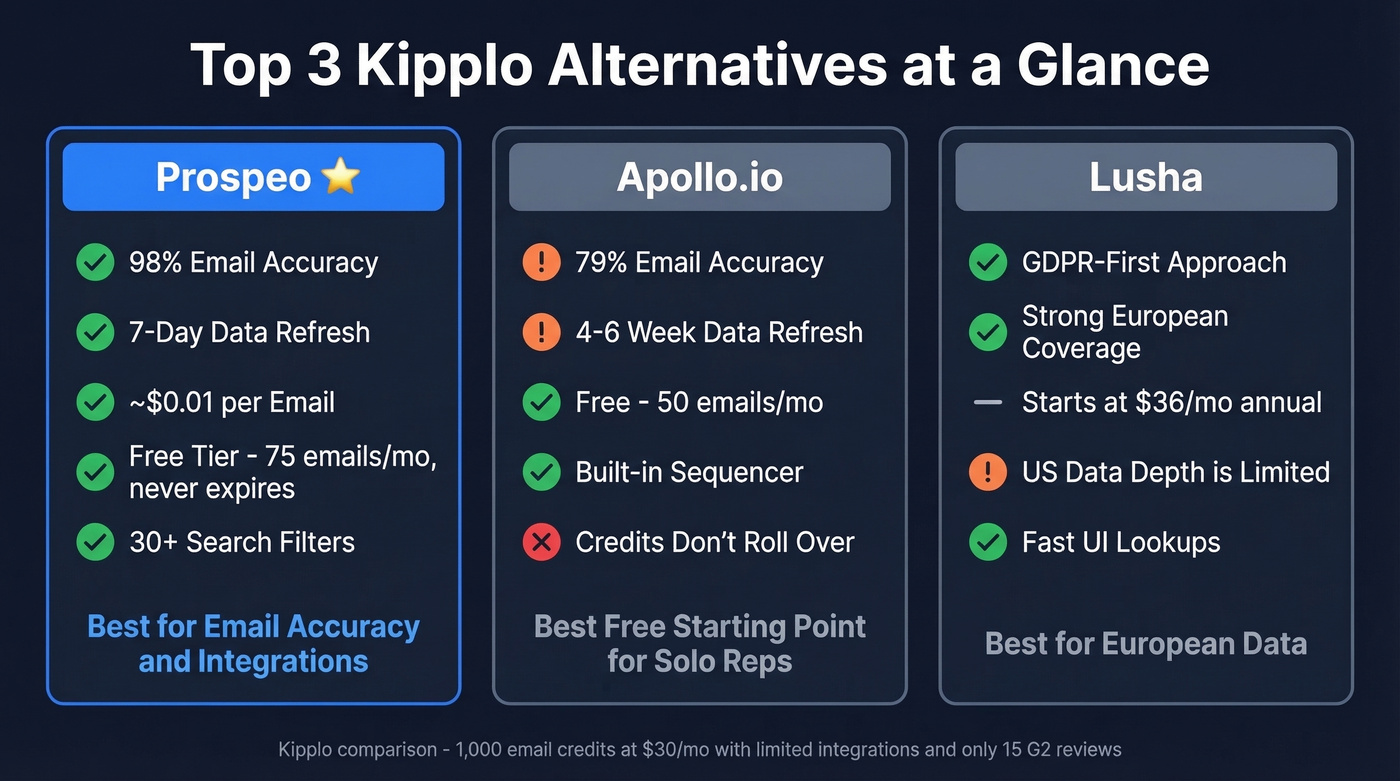 Top 3 Kipplo Alternatives at a Glance

Prospeo ⭐

98% Email Accuracy

7-Day Data Refresh

~$0.01 per Email

Free Tier - 75 emails/mo, never expires

30+ Search Filters

Best for Email Accuracy and Integrations

Apollo.io

79% Email Accuracy

4-6 Week Data Refresh

Free - 50 emails/mo

Built-in Sequencer

Credits Don't Roll Over

Best Free Starting Point for Solo Reps

Lusha

GDPR-First Approach

Strong European Coverage

Starts at $36/mo annual

US Data Depth is Limited

Fast UI Lookups

Best for European Data

Kipplo comparison - 1,000 email credits at $30/mo with limited integrations and only 15 G2 reviews